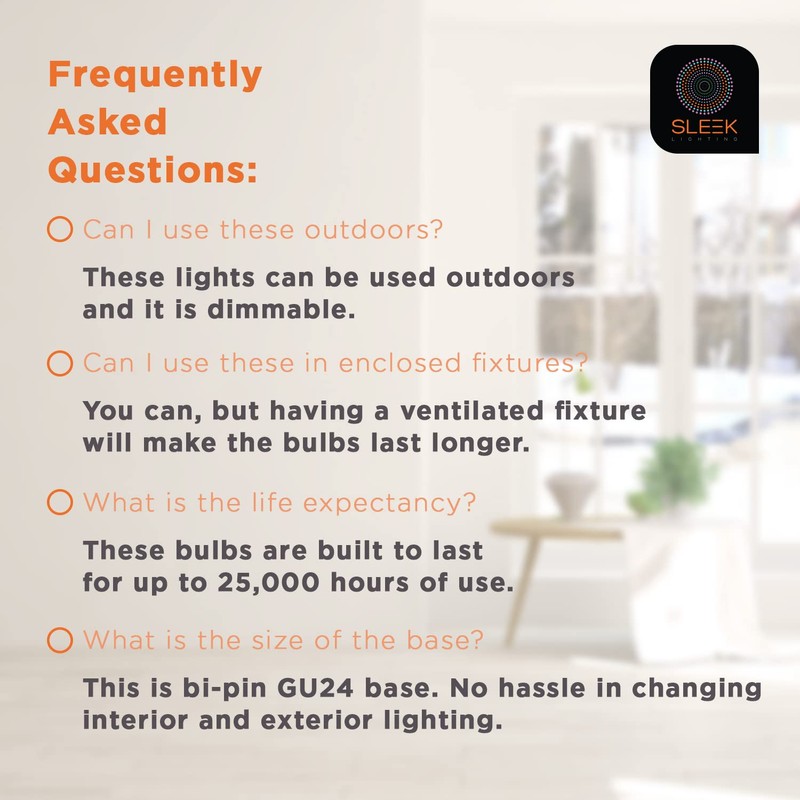 Frequently Asked Questions:

SLEEK
LIGHTING

Can I use these outdoors?

These lights can be used outdoors and it is dimmable.

Can I use these in enclosed fixtures?

You can, but having a ventilated fixture will make the bulbs last longer.

What is the life expectancy?

These bulbs are built to last for up to 25,000 hours of use.

What is the size of the base?

This is bi-pin GU24 base. No hassle in changing interior and exterior lighting.